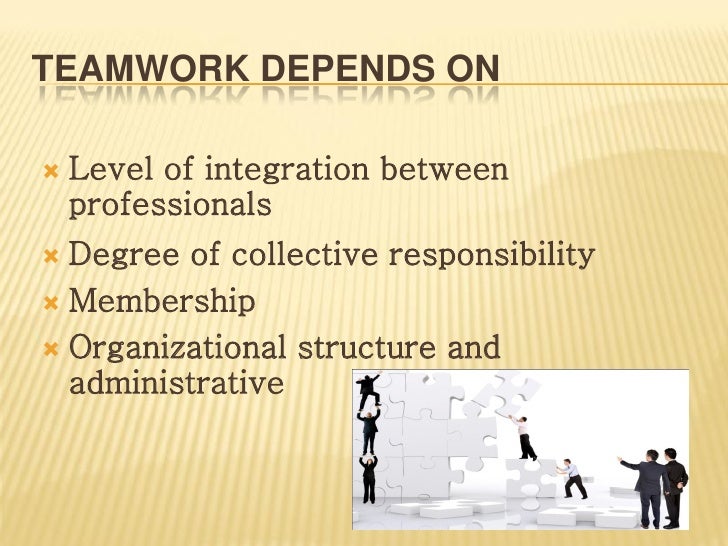 TEAMWORK DEPENDS ON

Level of integration between professionals
Degree of collective responsibility
Membership
Organizational structure and administrative